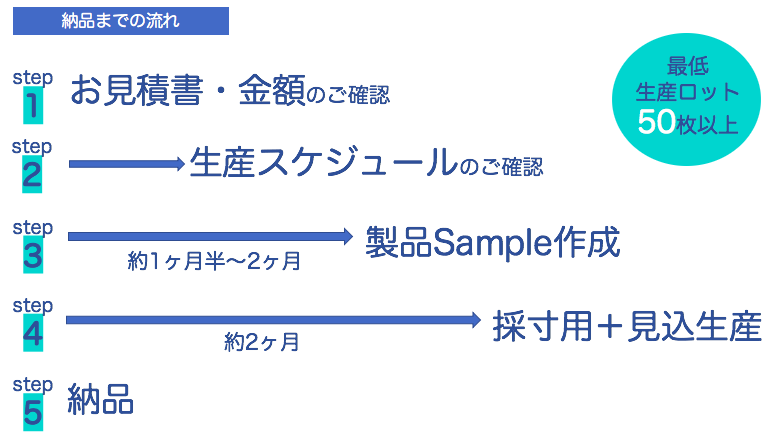 納品までの流れ

最低
生産ロット
50枚以上

step
1
お見積書・金額のご確認

step
2
生産スケジュールのご確認

step
3
約1ヶ月半〜2ヶ月
製品Sample作成

step
4
約2ヶ月
採寸用＋見込生産

step
5
納品